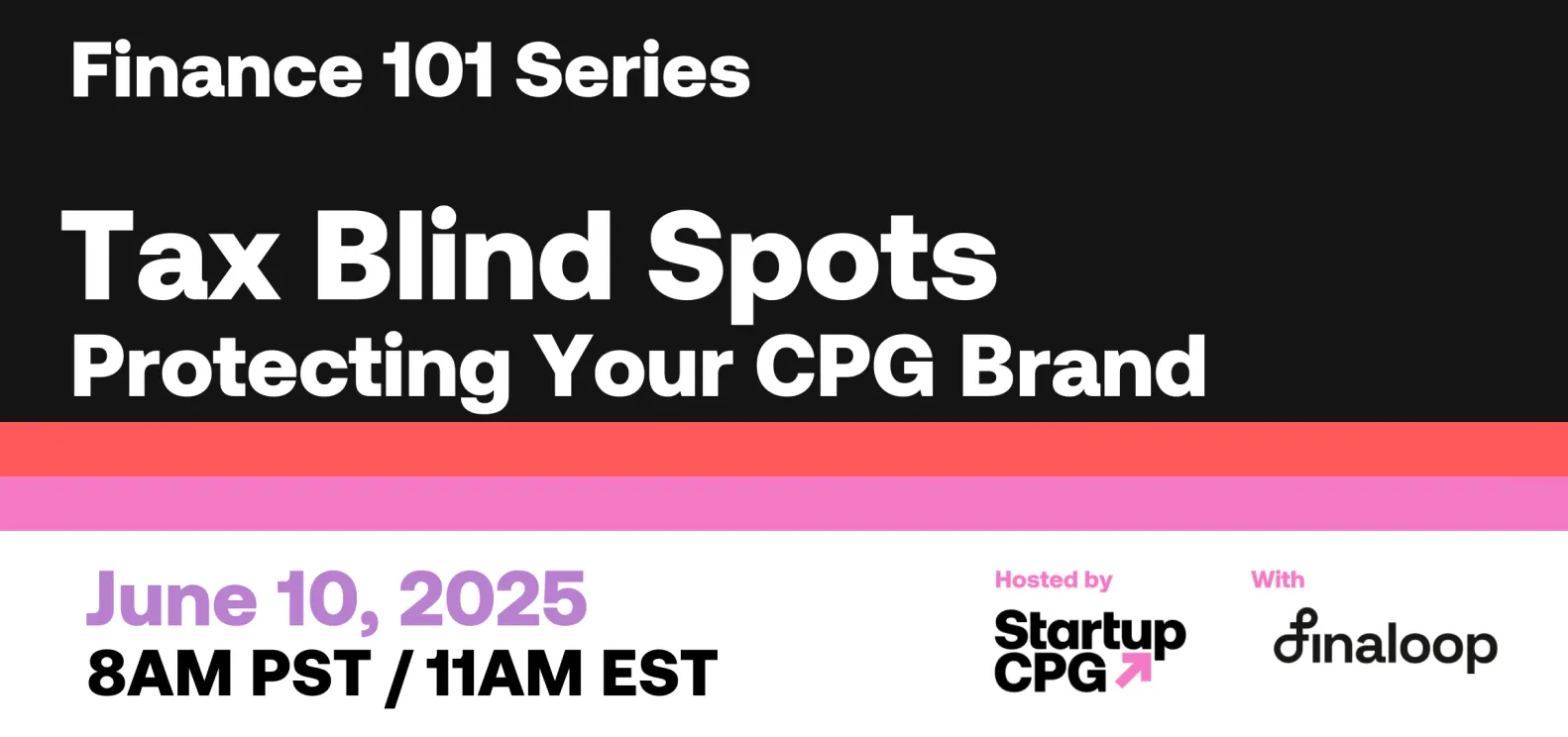 Finance 101 Series

Tax Blind Spots
Protecting Your CPG Brand

June 10, 2025
8AM PST / 11AM EST

Hosted by
Startup CPG

With
finaloop